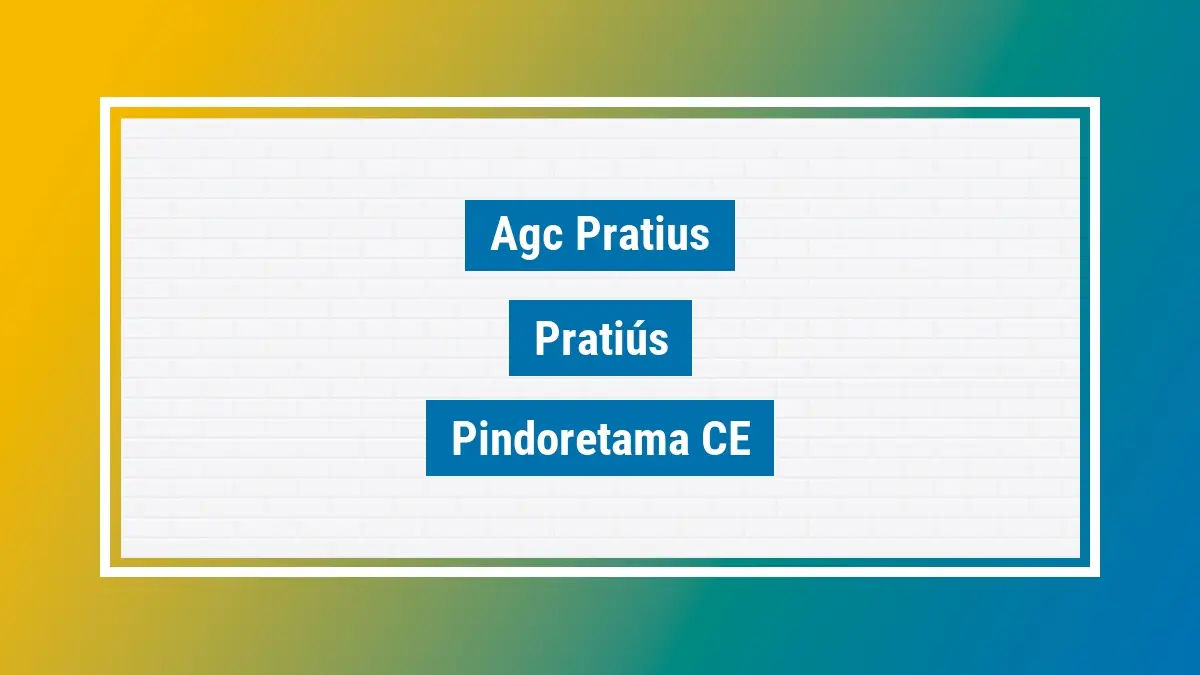 Agc Pratius

Pratiús

Pindoretama CE